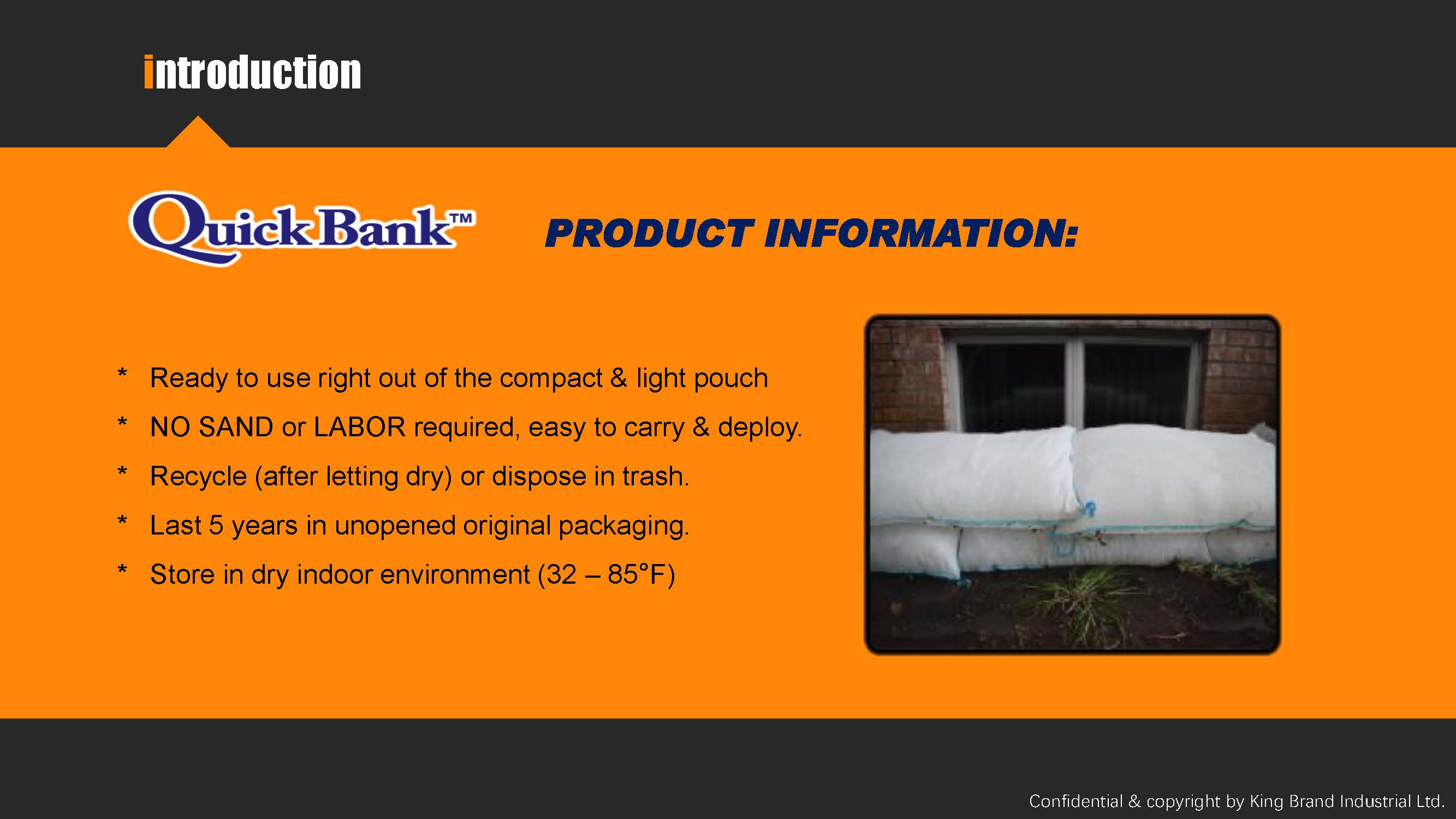 introduction

QuickBank™

PRODUCT INFORMATION:

* Ready to use right out of the compact & light pouch
* NO SAND or LABOR required, easy to carry & deploy.
* Recycle (after letting dry) or dispose in trash.
* Last 5 years in unopened original packaging.
* Store in dry indoor environment (32 – 85°F)

Confidential & copyright by King Brand Industrial Ltd.